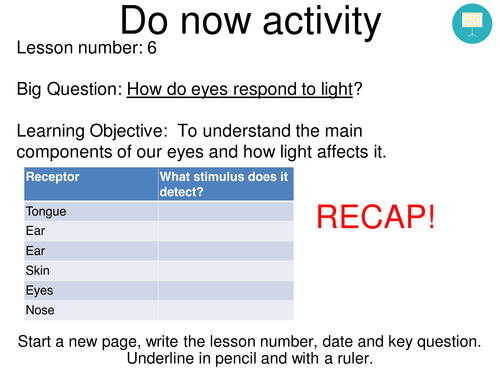 Do now activity

Lesson number: 6

Big Question: How do eyes respond to light?

Learning Objective: To understand the main components of our eyes and how light affects it.

| Receptor | What stimulus does it detect? |
|---|---|
| Tongue | |
| Ear | |
| Ear | |
| Skin | |
| Eyes | |
| Nose | |

RECAP!

Start a new page, write the lesson number, date and key question. Underline in pencil and with a ruler.